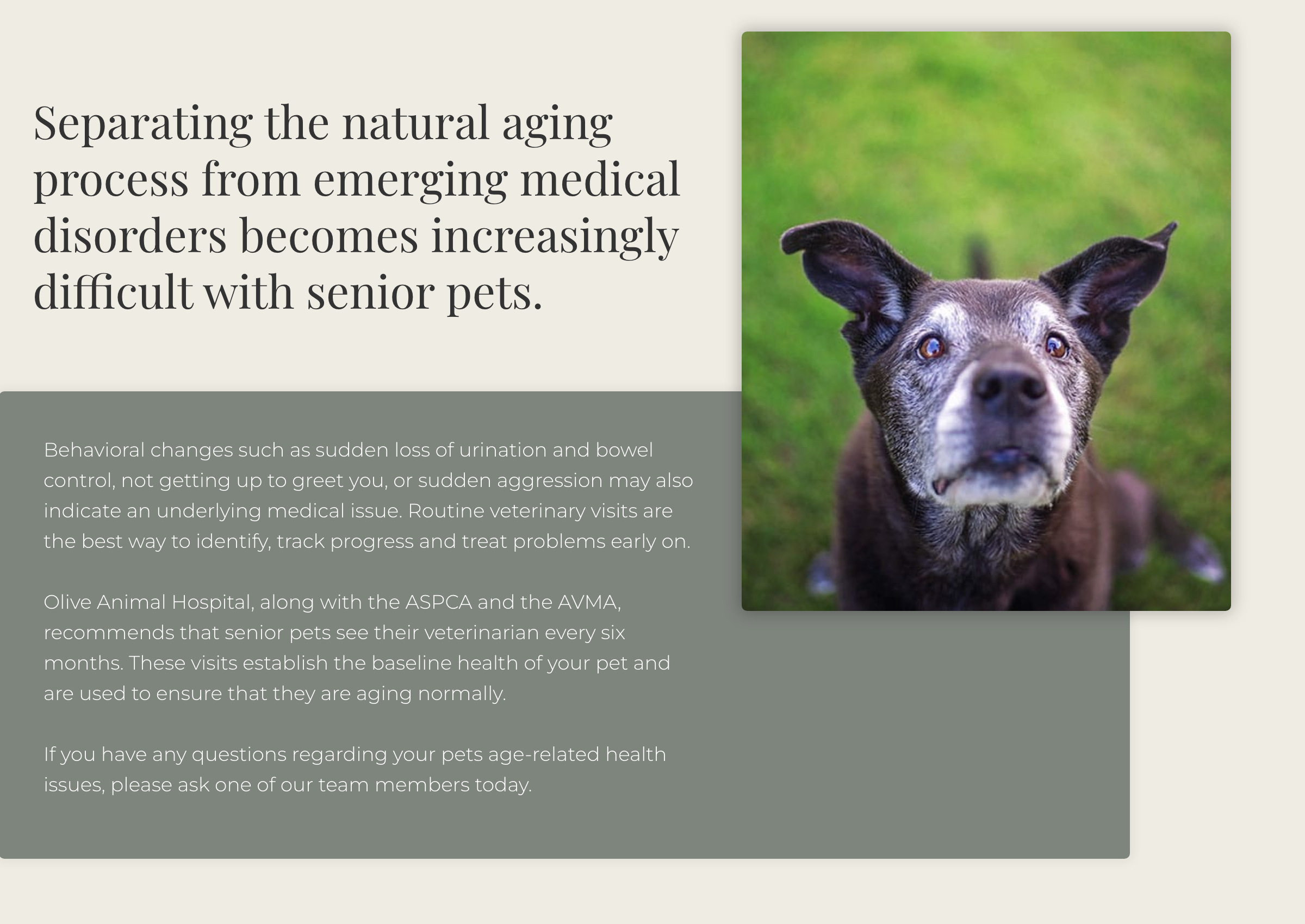 Separating the natural aging process from emerging medical disorders becomes increasingly difficult with senior pets.

Behavioral changes such as sudden loss of urination and bowel control, not getting up to greet you, or sudden aggression may also indicate an underlying medical issue. Routine veterinary visits are the best way to identify, track progress and treat problems early on.

Olive Animal Hospital, along with the ASPCA and the AVMA, recommends that senior pets see their veterinarian every six months. These visits establish the baseline health of your pet and are used to ensure that they are aging normally.

If you have any questions regarding your pets age-related health issues, please ask one of our team members today.